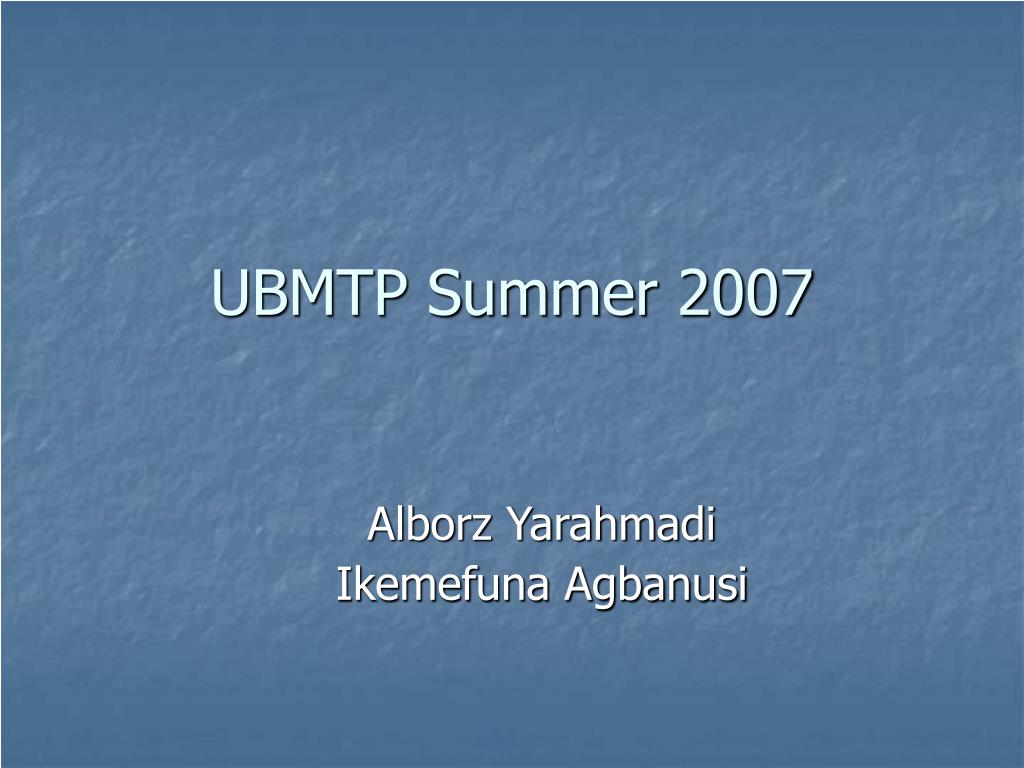 UBMTP Summer 2007

Alborz Yarahmadi
Ikemefuna Agbanusi